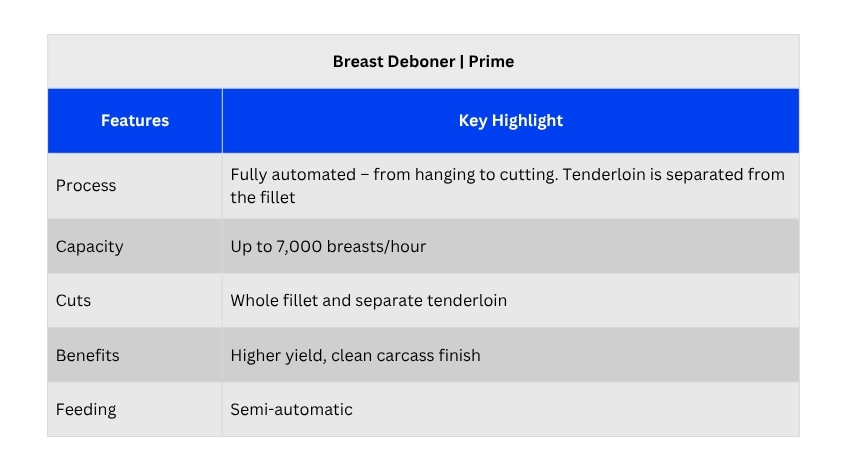 Breast Deboner | Prime

| Features | Key Highlight |
|---|---|
| Process | Fully automated – from hanging to cutting. Tenderloin is separated from the fillet |
| Capacity | Up to 7,000 breasts/hour |
| Cuts | Whole fillet and separate tenderloin |
| Benefits | Higher yield, clean carcass finish |
| Feeding | Semi-automatic |